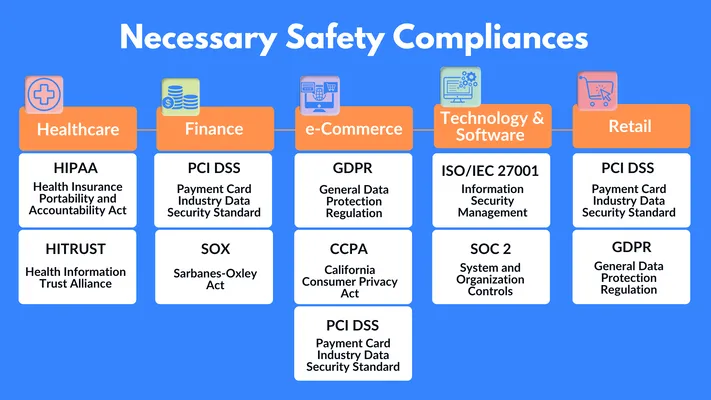 Necessary Safety Compliances

Healthcare

HIPAA
Health Insurance Portability and Accountability Act

HITRUST
Health Information Trust Alliance

Finance

PCI DSS
Payment Card Industry Data Security Standard

SOX
Sarbanes-Oxley Act

e-Commerce

GDPR
General Data Protection Regulation

CCPA
California Consumer Privacy Act

PCI DSS
Payment Card Industry Data Security Standard

Technology & Software

ISO/IEC 27001
Information Security Management

SOC 2
System and Organization Controls

Retail

PCI DSS
Payment Card Industry Data Security Standard

GDPR
General Data Protection Regulation